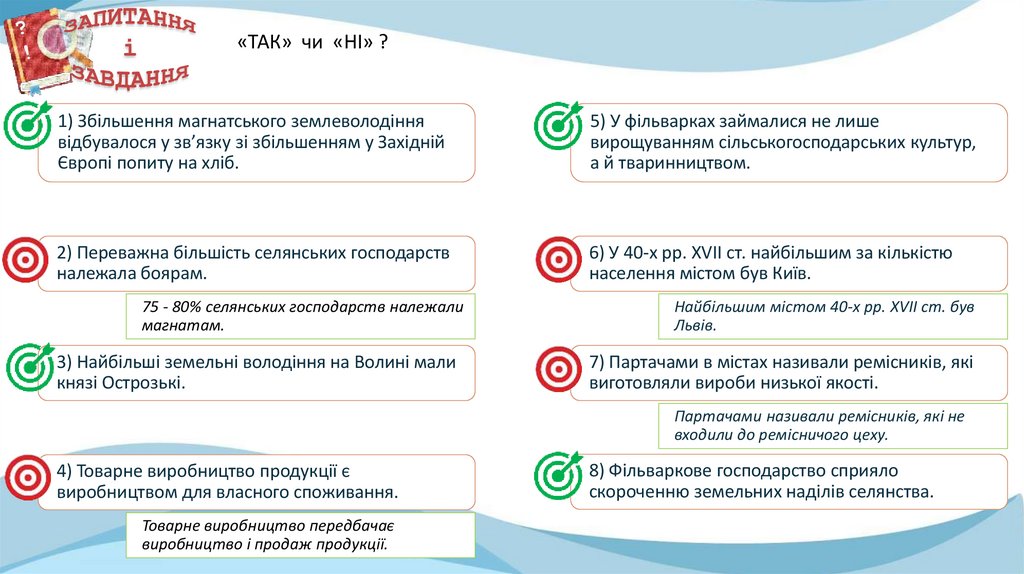 ЗАПИТАННЯ
і
ЗАВДАННЯ

«ТАК» чи «НІ» ?

1) Збільшення магнатського землеволодіння відбувалося у зв'язку зі збільшенням у Західній Європі попиту на хліб.

2) Переважна більшість селянських господарств належала боярам.

75 - 80% селянських господарств належали магнатам.

3) Найбільші земельні володіння на Волині мали князі Острозькі.

4) Товарне виробництво продукції є виробництвом для власного споживання.

Товарне виробництво передбачає виробництво і продаж продукції.

5) У фільварках займалися не лише вирощуванням сільськогосподарських культур, а й тваринництвом.

6) У 40-х рр. XVII ст. найбільшим за кількістю населення містом був Київ.

Найбільшим містом 40-х рр. XVII ст. був Львів.

7) Партачами в містах називали ремісників, які виготовляли вироби низької якості.

Партачами називали ремісників, які не входили до ремісничого цеху.

8) Фільваркове господарство сприяло скороченню земельних наділів селянства.